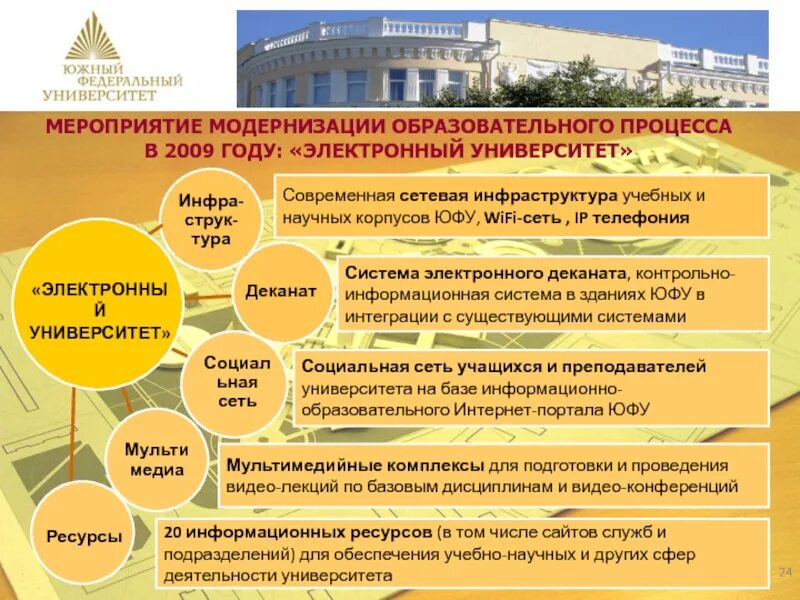 ЮЖНЫЙ ФЕДЕРАЛЬНЫЙ УНИВЕРСИТЕТ

МЕРОПРИЯТИЕ МОДЕРНИЗАЦИИ ОБРАЗОВАТЕЛЬНОГО ПРОЦЕССА В 2009 ГОДУ: «ЭЛЕКТРОННЫЙ УНИВЕРСИТЕТ»

«ЭЛЕКТРОННЫЙ УНИВЕРСИТЕТ»

Инфраструктура

Современная сетевая инфраструктура учебных и научных корпусов ЮФУ, WiFi-сеть , IP телефония

Деканат

Система электронного деканата, контрольно-информационная система в зданиях ЮФУ в интеграции с существующими системами

Социальная сеть

Социальная сеть учащихся и преподавателей университета на базе информационно-образовательного Интернет-портала ЮФУ

Мульти медиа

Мультимедийные комплексы для подготовки и проведения видео-лекций по базовым дисциплинам и видео-конференций

Ресурсы

20 информационных ресурсов (в том числе сайтов служб и подразделений) для обеспечения учебно-научных и других сфер деятельности университета

24